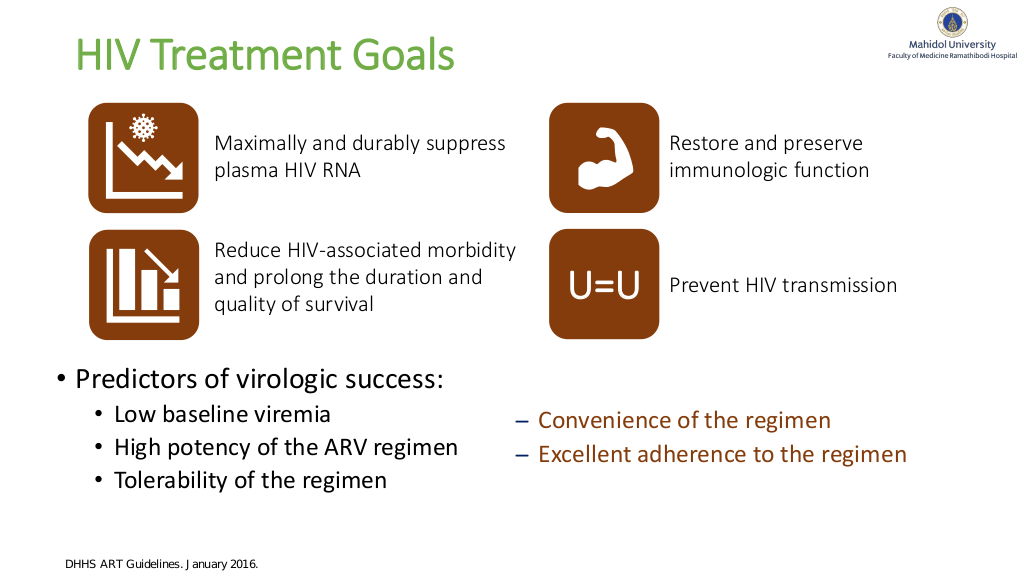 HIV Treatment Goals

Mahidol University
Faculty of Medicine Ramathibodi Hospital

Maximally and durably suppress plasma HIV RNA

Restore and preserve immunologic function

Reduce HIV-associated morbidity and prolong the duration and quality of survival

U=U

Prevent HIV transmission

• Predictors of virologic success:
• Low baseline viremia
• High potency of the ARV regimen
• Tolerability of the regimen

– Convenience of the regimen
– Excellent adherence to the regimen

DHHS ART Guidelines. January 2016.